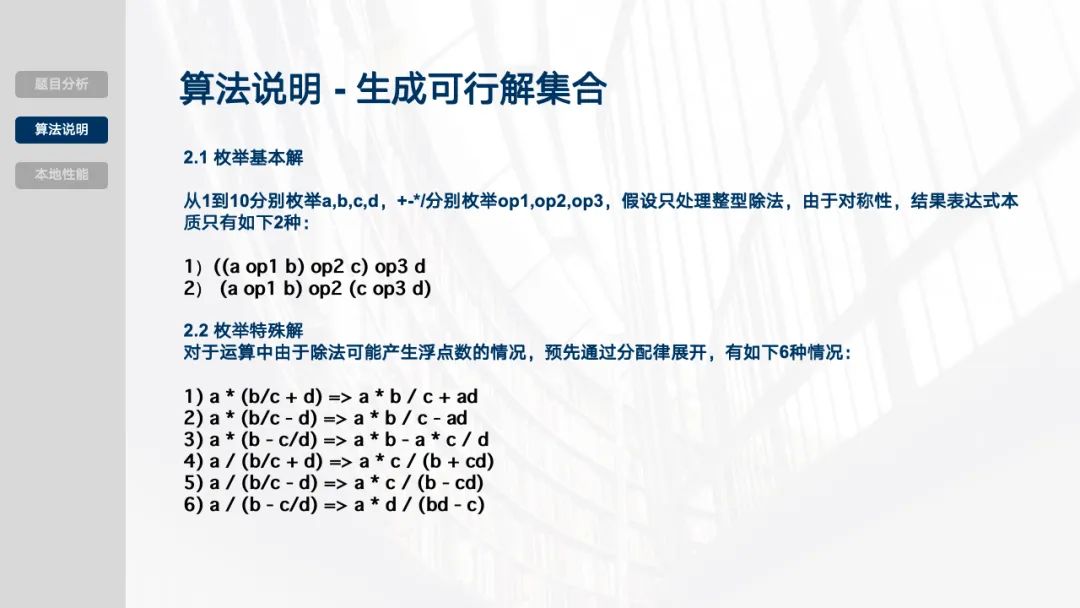 题目分析
算法说明
本地性能

算法说明 - 生成可行解集合

2.1 枚举基本解

从1到10分别枚举a,b,c,d，+-*/分别枚举op1,op2,op3，假设只处理整型除法，由于对称性，结果表达式本质只有如下2种：

1）((a op1 b) op2 c) op3 d
2） (a op1 b) op2 (c op3 d)

2.2 枚举特殊解
对于运算中由于除法可能产生浮点数的情况，预先通过分配律展开，有如下6种情况：

1) a * (b/c + d) => a * b / c + ad
2) a * (b/c - d) => a * b / c - ad
3) a * (b - c/d) => a * b - a * c / d
4) a / (b/c + d) => a * c / (b + cd)
5) a / (b/c - d) => a * c / (b - cd)
6) a / (b - c/d) => a * d / (bd - c)